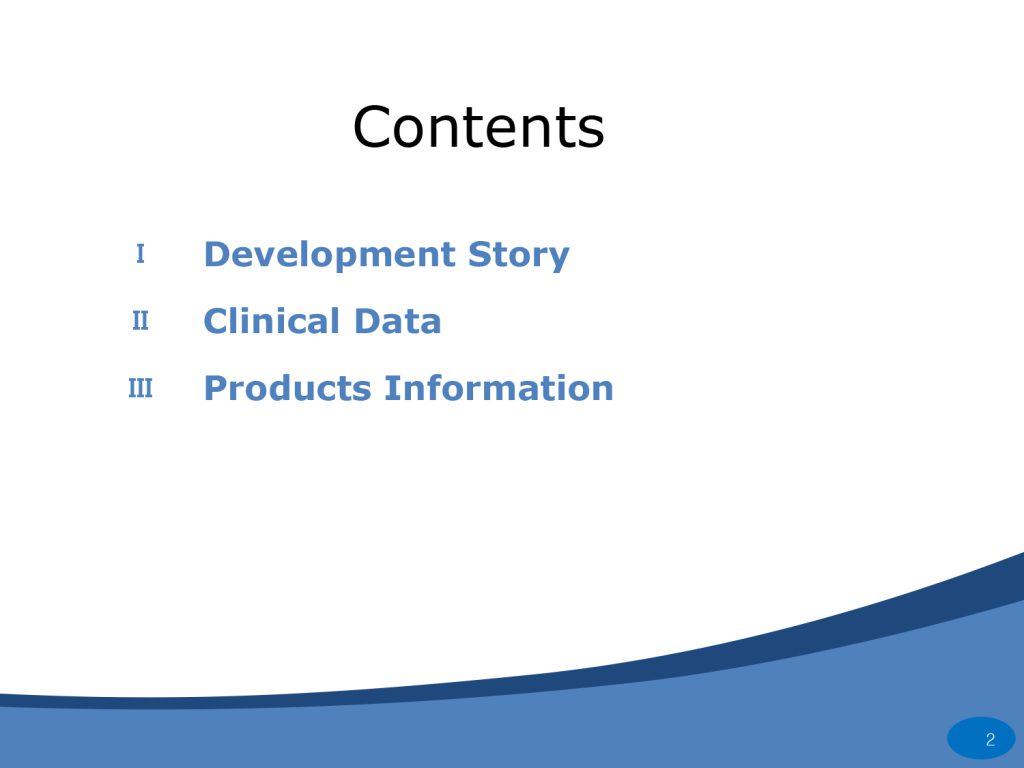 Contents

I Development Story

II Clinical Data

III Products Information

2